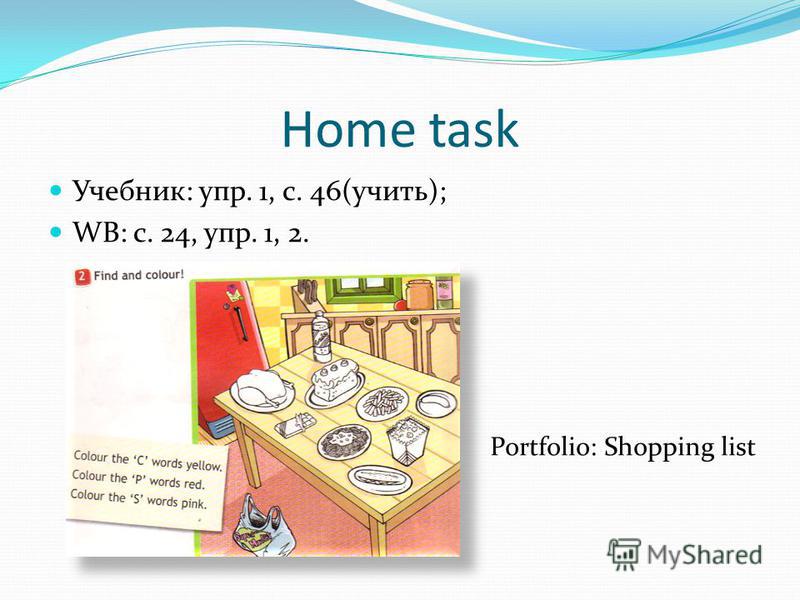 Home task

Учебник: упр. 1, с. 46(учить);
WB: с. 24, упр. 1, 2.

2 Find and colour!

Colour the 'C' words yellow.
Colour the 'P' words red.
Colour the 'S' words pink.

Portfolio: Shopping list

MyShared